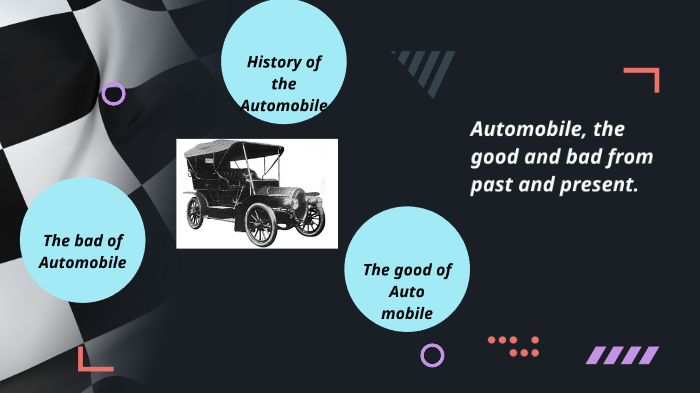 History of the Automobile

Automobile, the good and bad from past and present.

The bad of Automobile

The good of Auto mobile